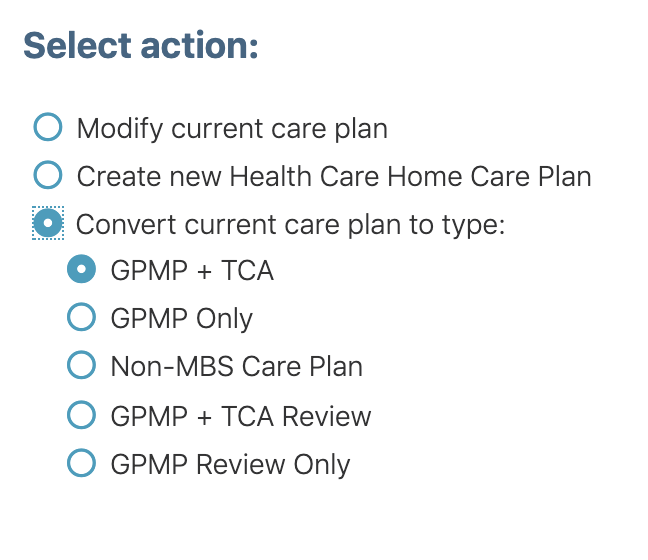 Select action:

Modify current care plan
Create new Health Care Home Care Plan
Convert current care plan to type:
GPMP + TCA
GPMP Only
Non-MBS Care Plan
GPMP + TCA Review
GPMP Review Only